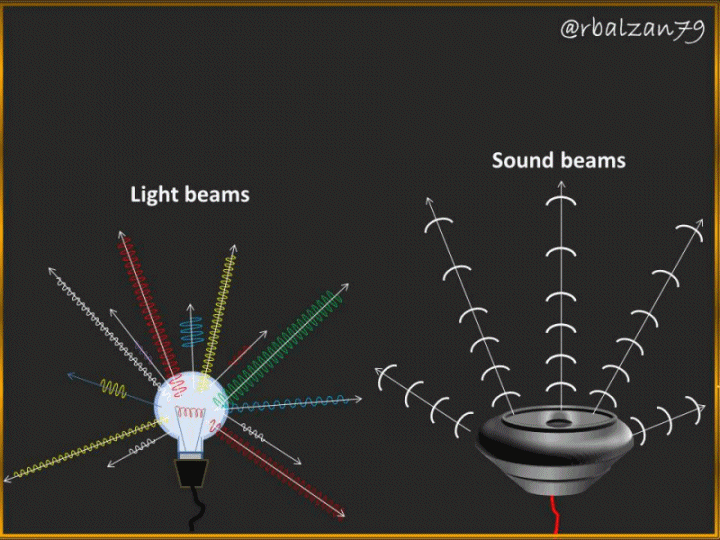 @rbalzan79

Light beams

Sound beams